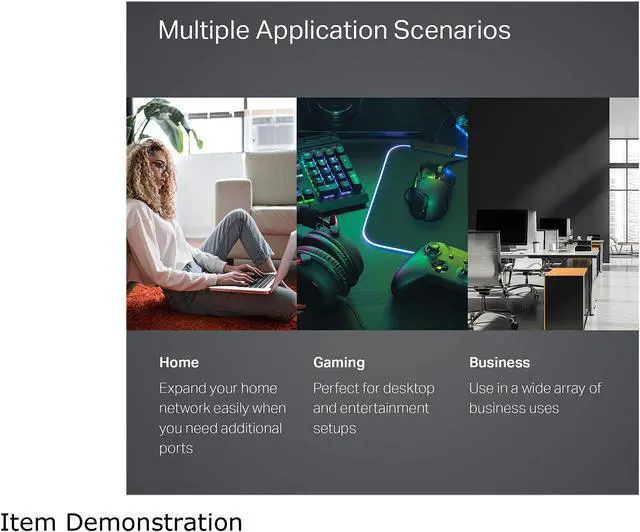 Multiple Application Scenarios

Home
Expand your home network easily when you need additional ports

Gaming
Perfect for desktop and entertainment setups

Business
Use in a wide array of business uses

Item Demonstration